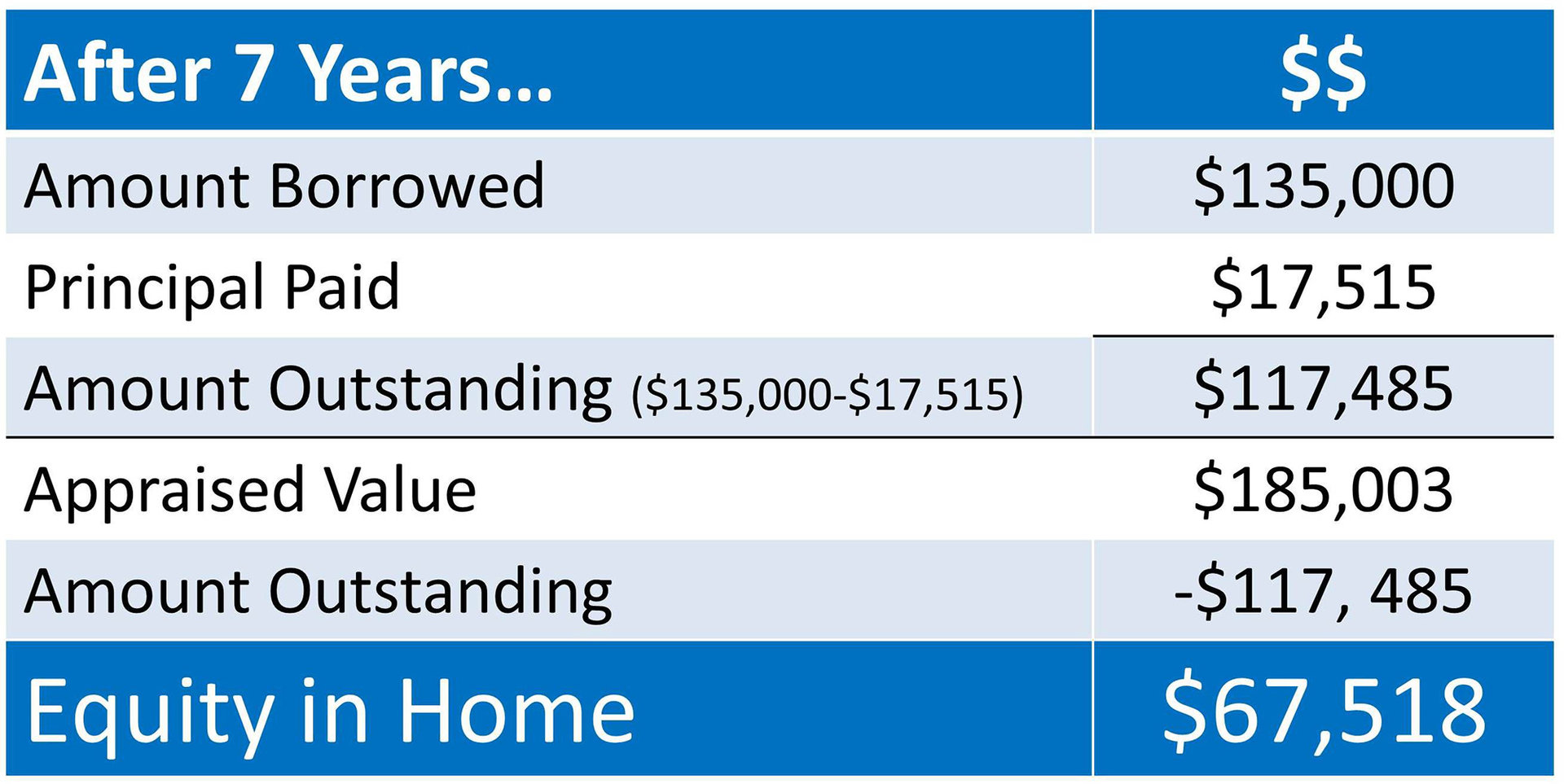 | After 7 Years... | \$\$ |
|---|---|
| Amount Borrowed | \$135,000 |
| Principal Paid | \$17,515 |
| Amount Outstanding (\$135,000-\$17,515) | \$117,485 |
| Appraised Value | \$185,003 |
| Amount Outstanding | -\$117, 485 |
| Equity in Home | \$67,518 |